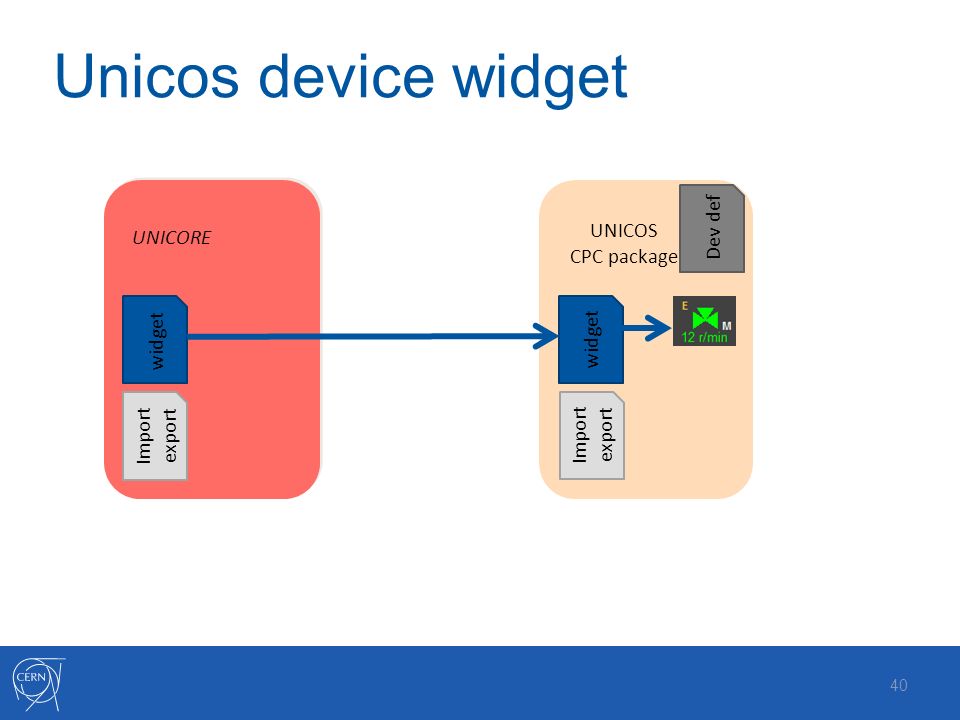 Unicos device widget

UNICORE

widget

Import export

UNICOS CPC package

Dev def

widget

E

M

12 r/min

Import export

CERN

40